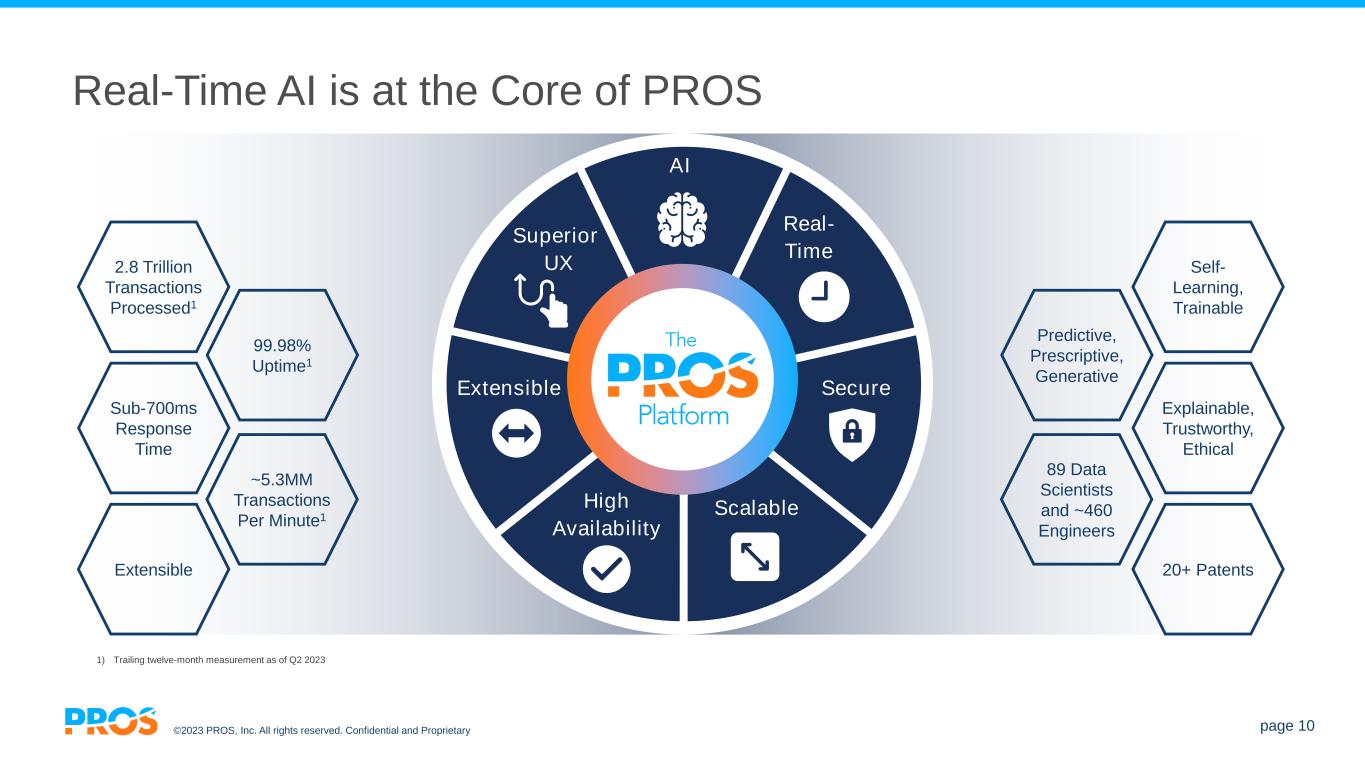 Real-Time AI is at the Core of PROS

2.8 Trillion Transactions Processed$^1$

99.98% Uptime$^1$

Sub-700ms Response Time

~5.3MM Transactions Per Minute$^1$

Extensible

AI

Real-Time

Secure

Scalable

High Availability

Extensible

Superior UX

The PROS Platform

Self-Learning, Trainable

Predictive, Prescriptive, Generative

Explainable, Trustworthy, Ethical

89 Data Scientists and ~460 Engineers

20+ Patents

1) Trailing twelve-month measurement as of Q2 2023

PROS ©2023 PROS, Inc. All rights reserved. Confidential and Proprietary

page 10